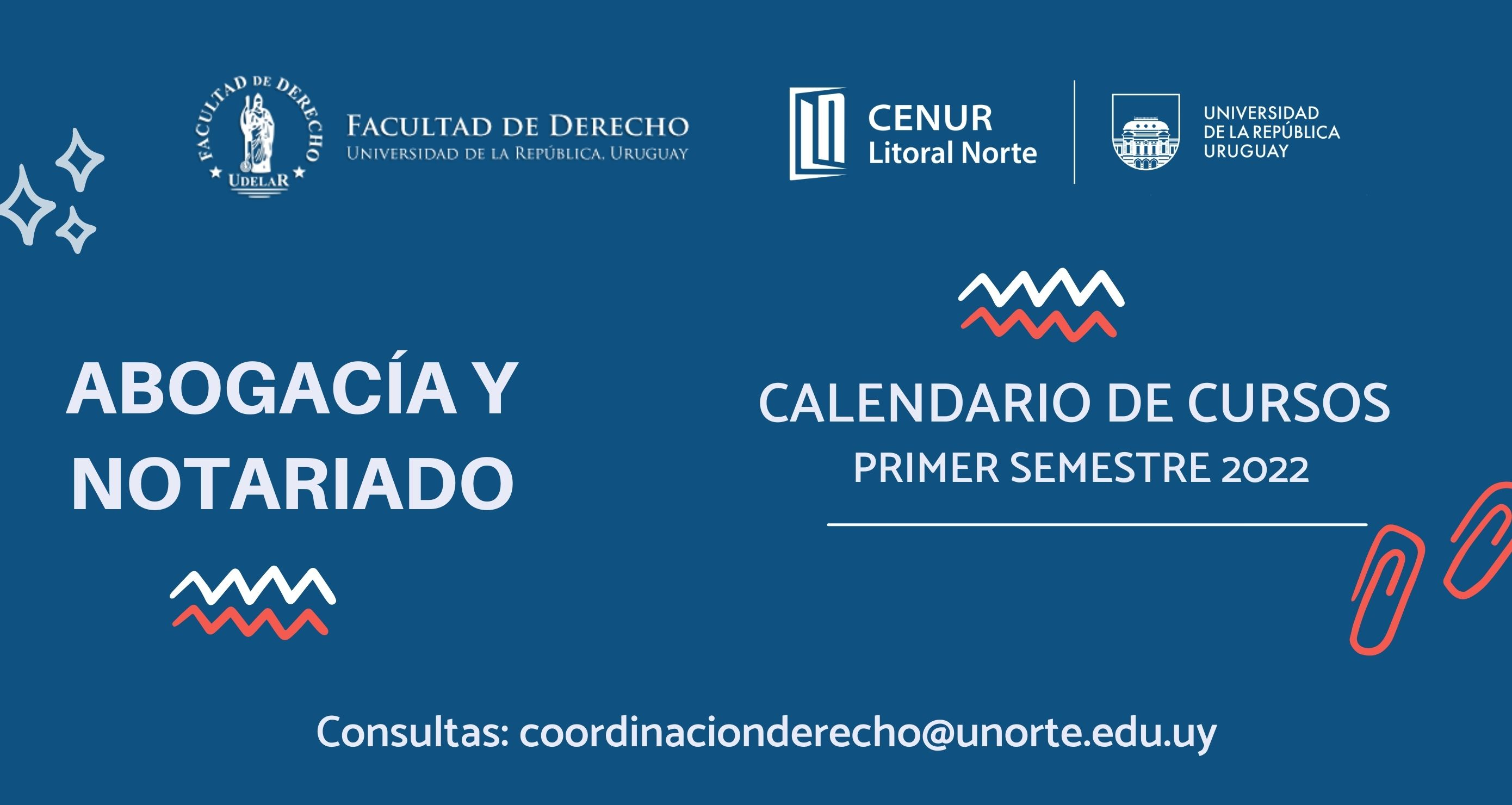 FACULTAD DE DERECHO
UDELAR

FACULTAD DE DERECHO
UNIVERSIDAD DE LA REPÚBLICA, URUGUAY

CENUR
Litoral Norte

UNIVERSIDAD
DE LA REPÚBLICA
URUGUAY

ABOGACÍA Y NOTARIADO

CALENDARIO DE CURSOS
PRIMER SEMESTRE 2022

Consultas: coordinacionderecho@unorte.edu.uy